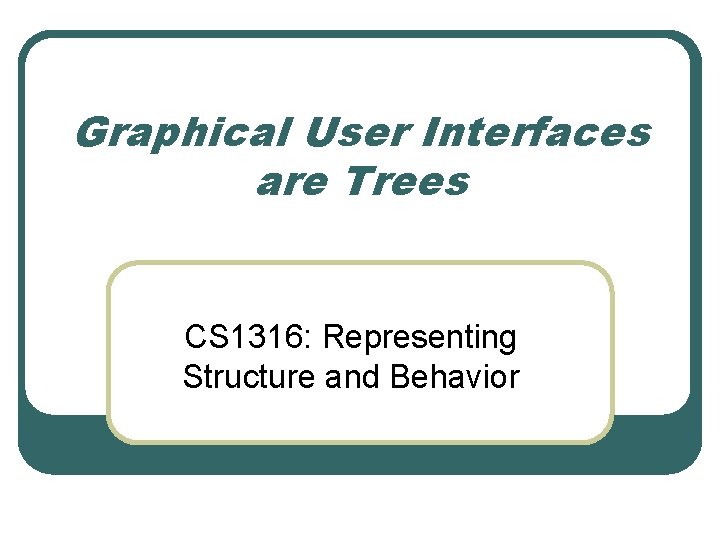 Graphical User Interfaces are Trees

CS1316: Representing Structure and Behavior